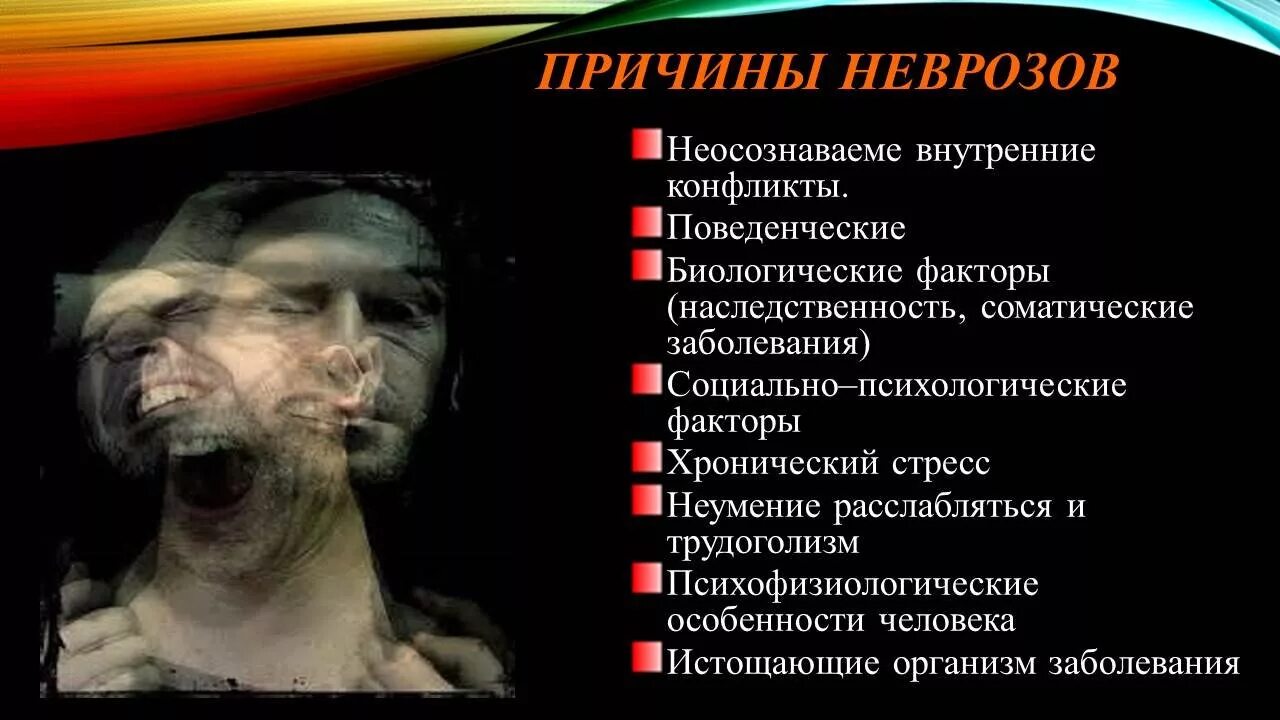 ПРИЧИНЫ НЕВРОЗОВ

Неосознаваеме внутренние конфликты.

Поведенческие

Биологические факторы (наследственность, соматические заболевания)

Социально–психологические факторы

Хронический стресс

Неумение расслабляться и трудоголизм

Психофизиологические особенности человека

Истощающие организм заболевания